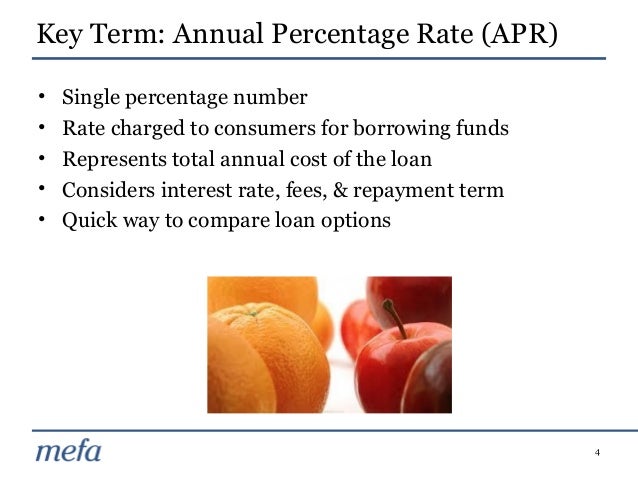 Key Term: Annual Percentage Rate (APR)

• Single percentage number
• Rate charged to consumers for borrowing funds
• Represents total annual cost of the loan
• Considers interest rate, fees, & repayment term
• Quick way to compare loan options

mefa

4